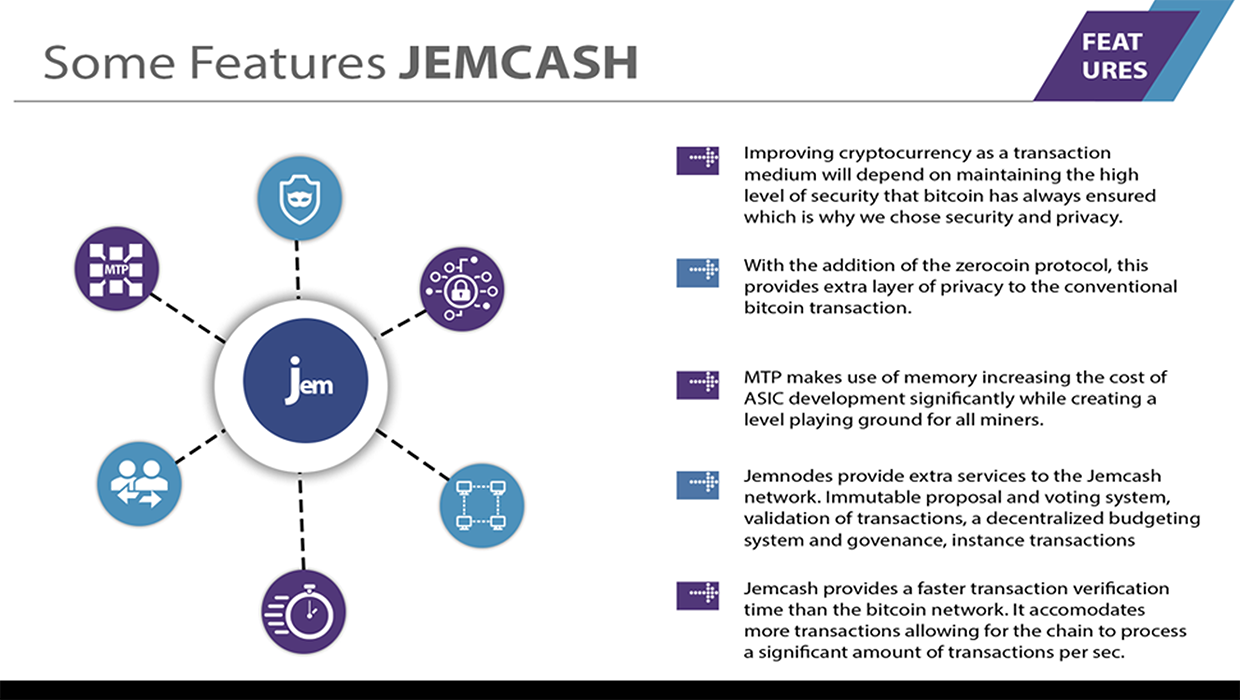 Some Features JEMCASH

FEAT URES

MTP

jem

Improving cryptocurrency as a transaction medium will depend on maintaining the high level of security that bitcoin has always ensured which is why we chose security and privacy.

With the addition of the zerocoin protocol, this provides extra layer of privacy to the conventional bitcoin transaction.

MTP makes use of memory increasing the cost of ASIC development significantly while creating a level playing ground for all miners.

Jemnodes provide extra services to the Jemcash network. Immutable proposal and voting system, validation of transactions, a decentralized budgeting system and govenance, instance transactions

Jemcash provides a faster transaction verification time than the bitcoin network. It accomodates more transactions allowing for the chain to process a significant amount of transactions per sec.